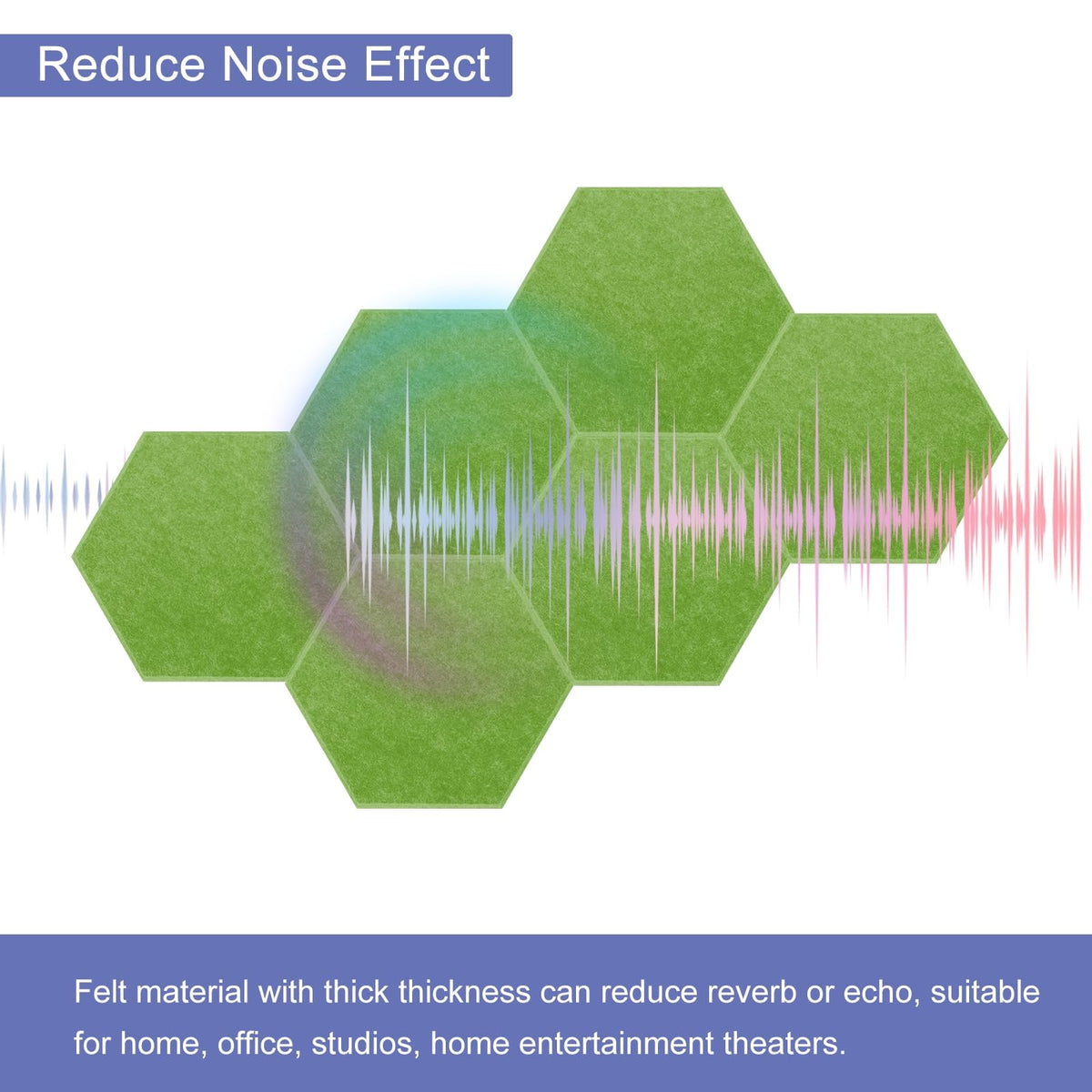 Reduce Noise Effect

Felt material with thick thickness can reduce reverb or echo, suitable for home, office, studios, home entertainment theaters.